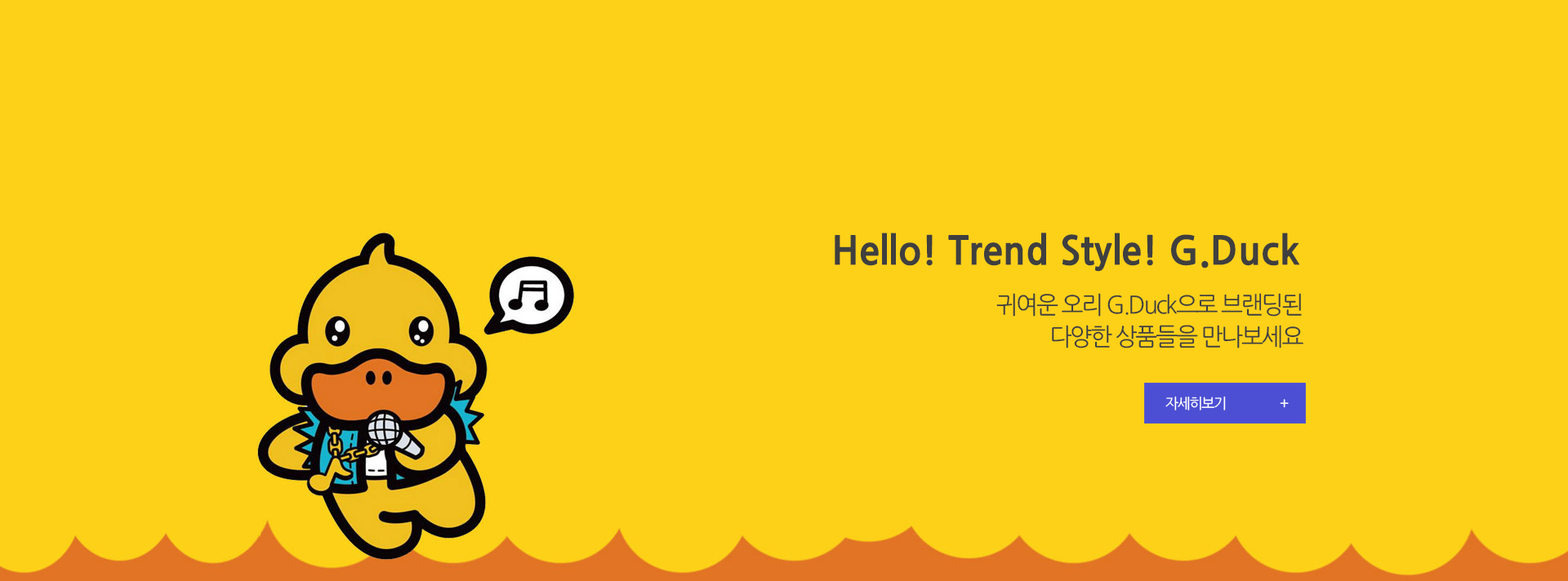 Hello! Trend Style! G.Duck

귀여운 오리 G.Duck으로 브랜딩된
다양한 상품들을 만나보세요

자세히보기 +